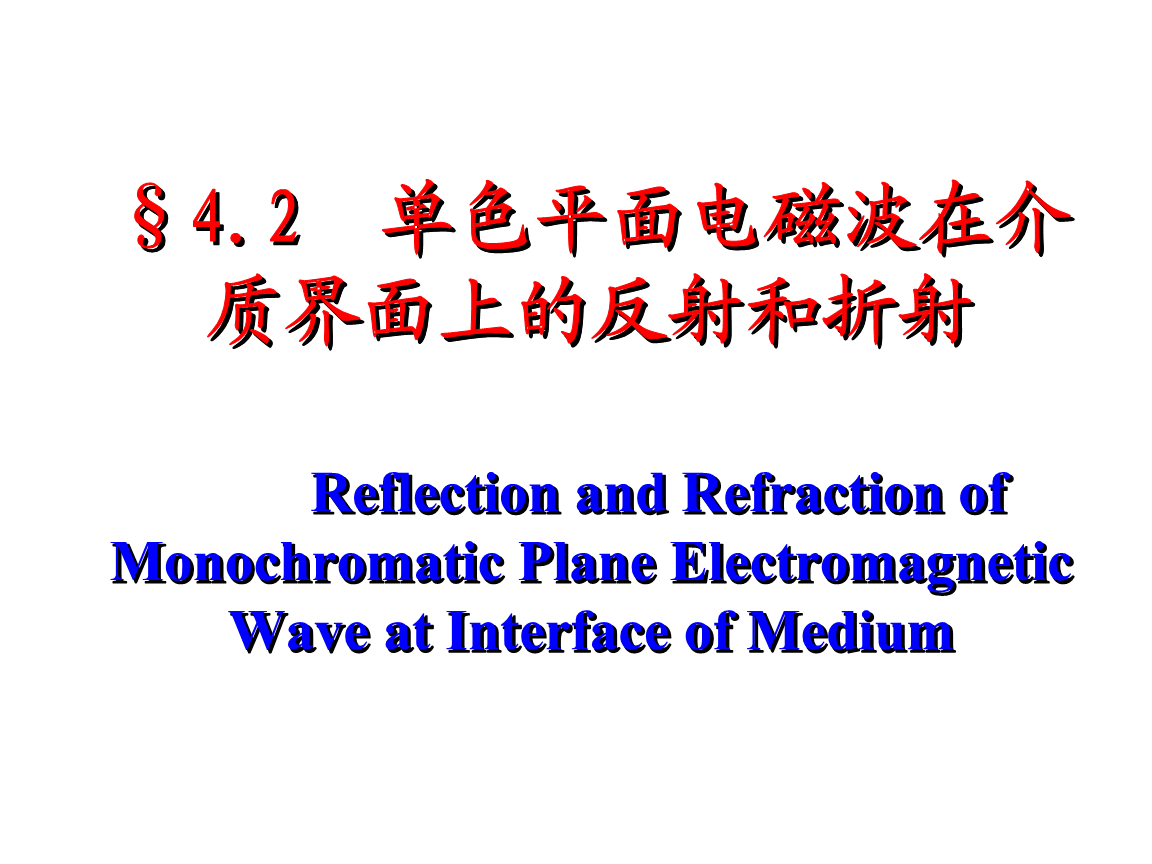 §4.2 单色平面电磁波在介质界面上的反射和折射

Reflection and Refraction of Monochromatic Plane Electromagnetic Wave at Interface of Medium